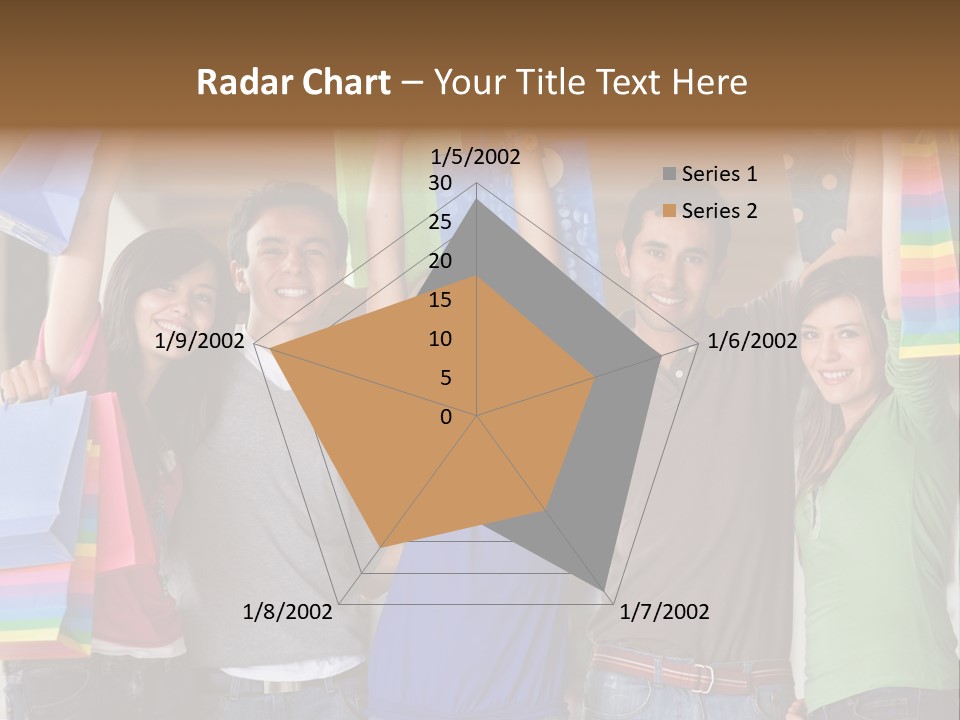 Radar Chart – Your Title Text Here

1/5/2002
30
25
20
15
10
5
0
1/6/2002
1/7/2002
1/8/2002
1/9/2002

Series 1
Series 2